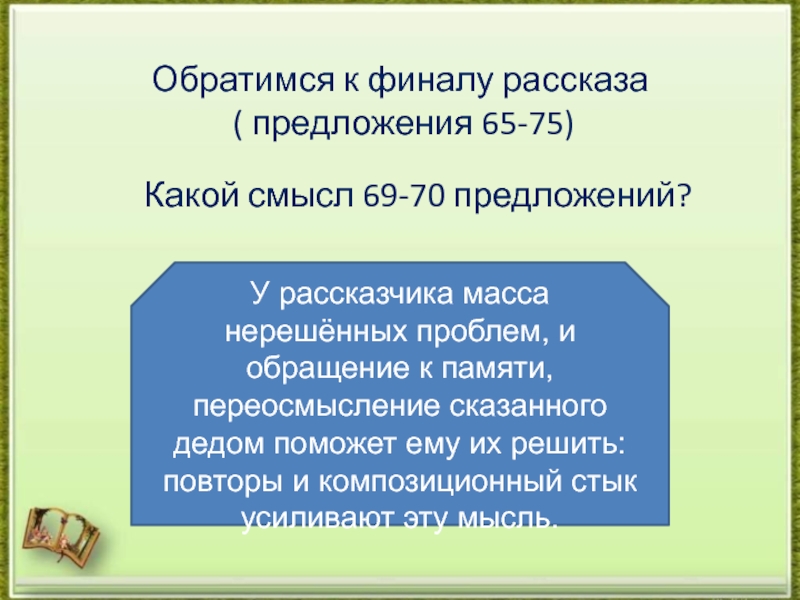 Обратимся к финалу рассказа ( предложения 65-75)

Какой смысл 69-70 предложений?

У рассказчика масса нерешённых проблем, и обращение к памяти, переосмысление сказанного дедом поможет ему их решить: повторы и композиционный стык усиливают эту мысль.